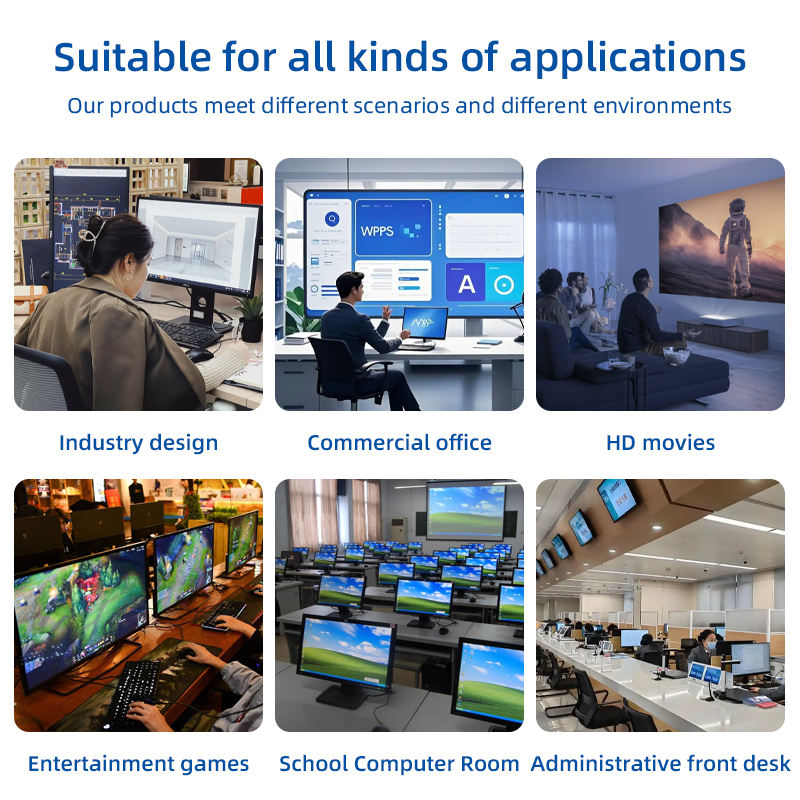 Suitable for all kinds of applications

Our products meet different scenarios and different environments

WPPS

A

Industry design

Commercial office

HD movies

Entertainment games

School Computer Room

Administrative front desk